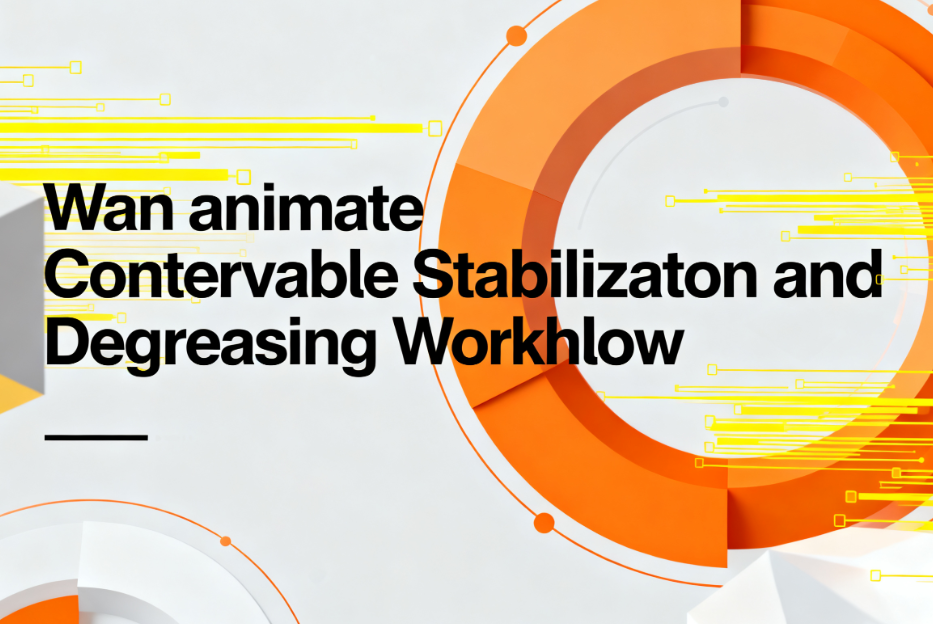 Wan animate Contervable Stabilizaton and Degreasing Workhlow